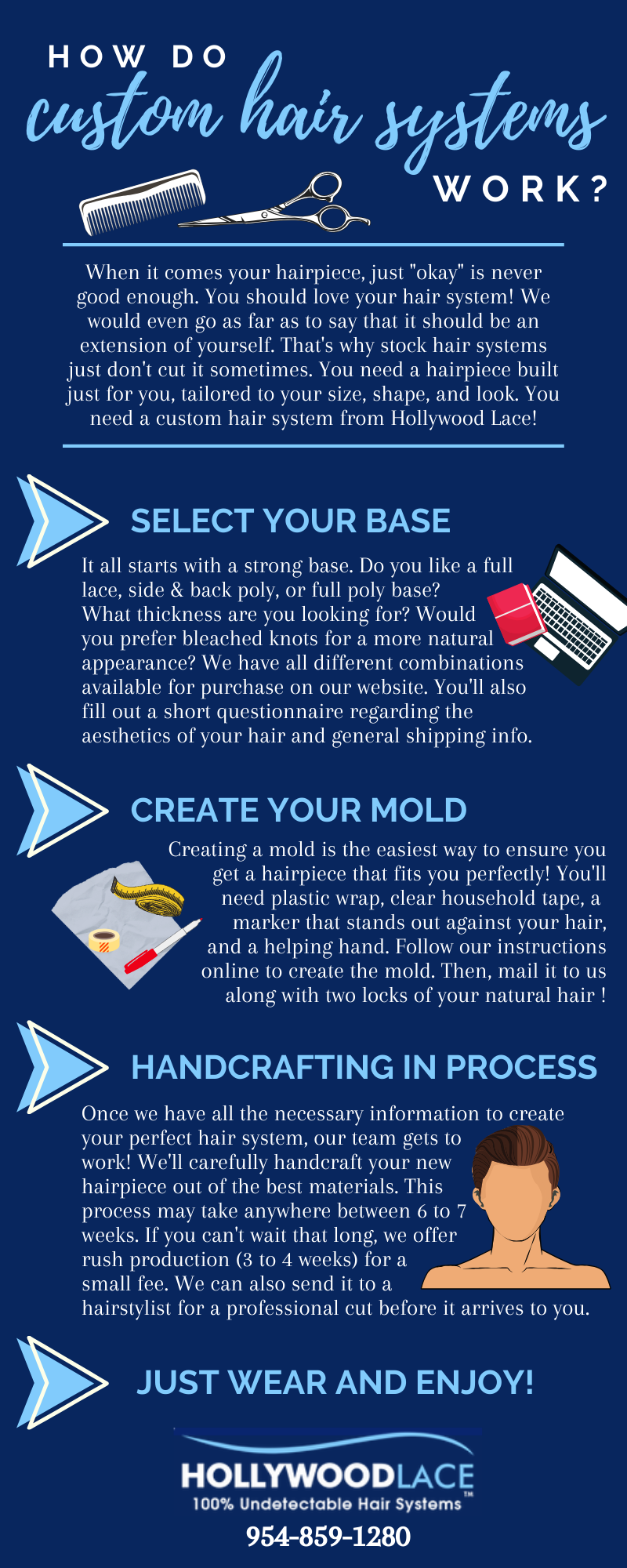 HOW DO
custom hair systems
WORK?

When it comes your hairpiece, just "okay" is never good enough. You should love your hair system! We would even go as far as to say that it should be an extension of yourself. That's why stock hair systems just don't cut it sometimes. You need a hairpiece built just for you, tailored to your size, shape, and look. You need a custom hair system from Hollywood Lace!

SELECT YOUR BASE

It all starts with a strong base. Do you like a full lace, side & back poly, or full poly base? What thickness are you looking for? Would you prefer bleached knots for a more natural appearance? We have all different combinations available for purchase on our website. You'll also fill out a short questionnaire regarding the aesthetics of your hair and general shipping info.

CREATE YOUR MOLD

Creating a mold is the easiest way to ensure you get a hairpiece that fits you perfectly! You'll need plastic wrap, clear household tape, a marker that stands out against your hair, and a helping hand. Follow our instructions online to create the mold. Then, mail it to us along with two locks of your natural hair !

HANDCRAFTING IN PROCESS

Once we have all the necessary information to create your perfect hair system, our team gets to work! We'll carefully handcraft your new hairpiece out of the best materials. This process may take anywhere between 6 to 7 weeks. If you can't wait that long, we offer rush production (3 to 4 weeks) for a small fee. We can also send it to a hairstylist for a professional cut before it arrives to you.

JUST WEAR AND ENJOY!

HOLLYWOODLACE
100% Undetectable Hair Systems™
954-859-1280